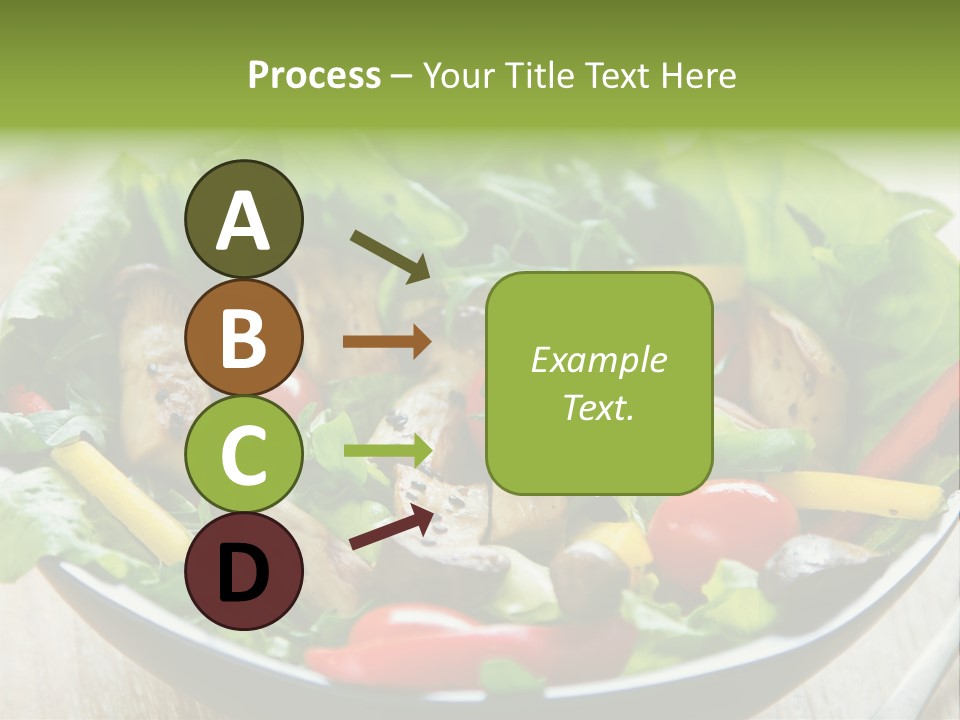 Process – Your Title Text Here

A

B

C

D

Example Text.